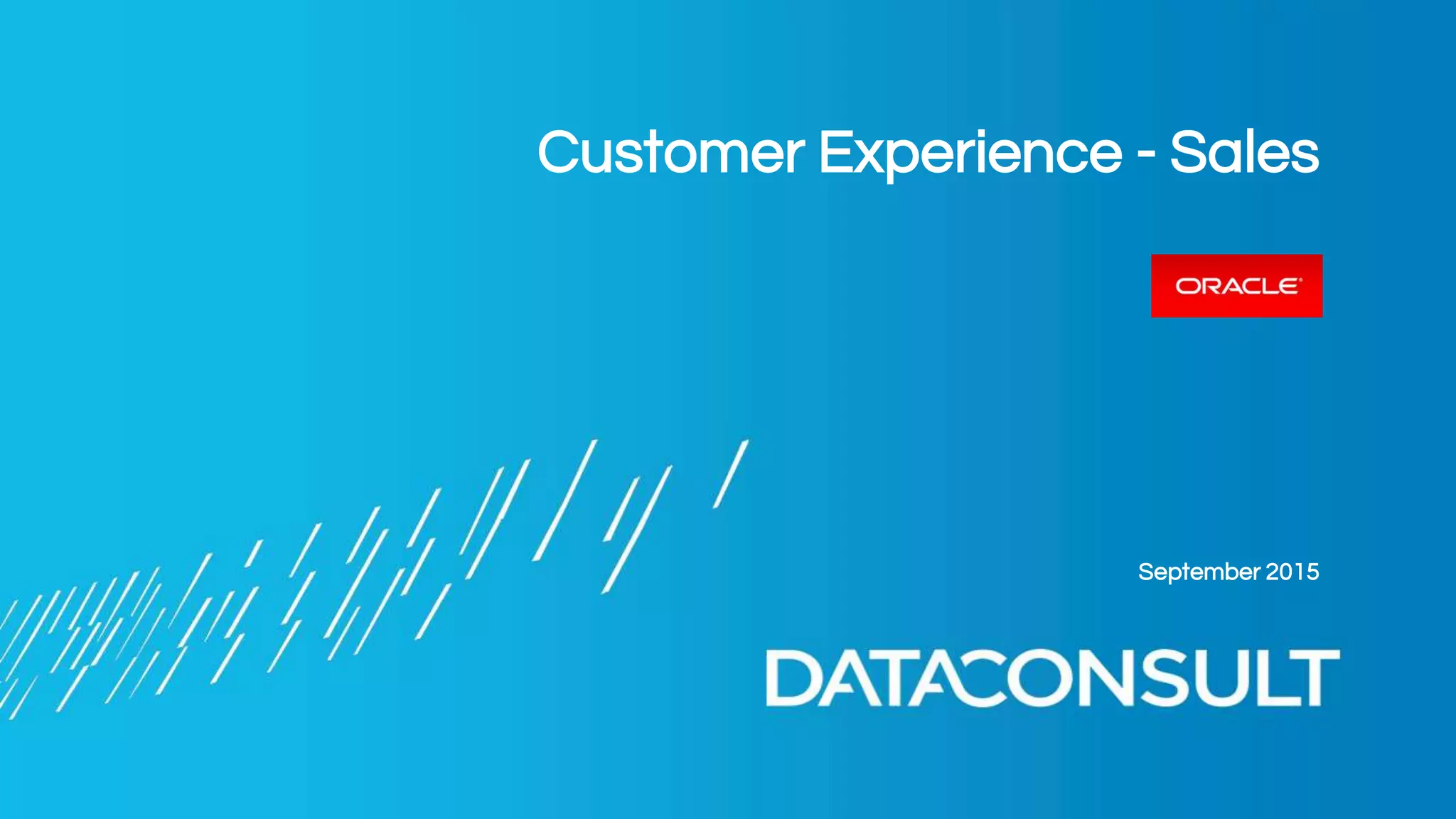 Customer Experience - Sales

ORACLE

September 2015

DATACONSULT